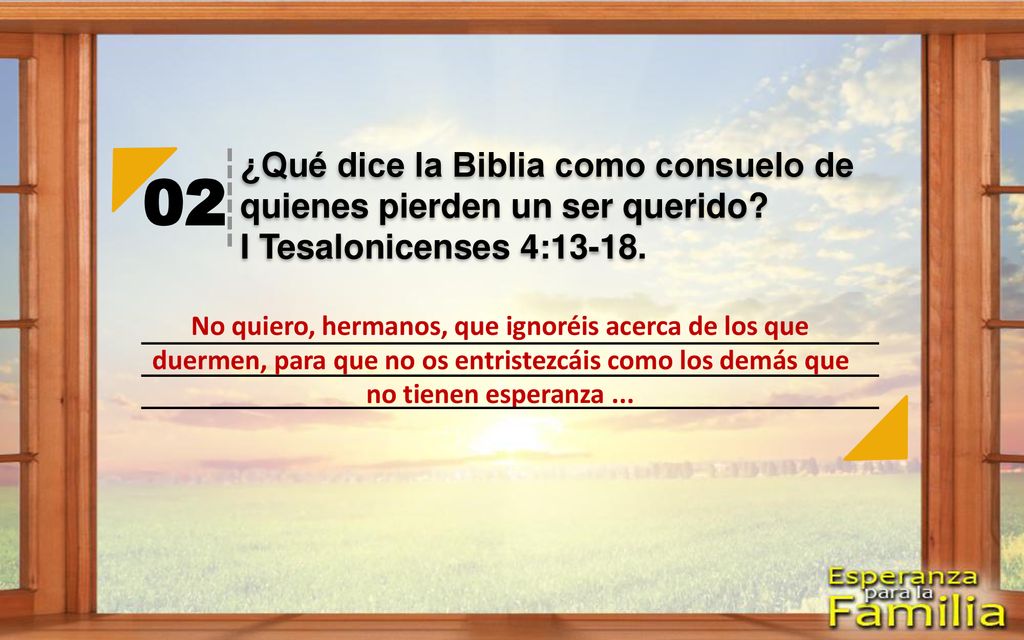 02

¿Qué dice la Biblia como consuelo de quienes pierden un ser querido? I Tesalonicenses 4:13-18.

No quiero, hermanos, que ignoréis acerca de los que duermen, para que no os entristezcáis como los demás que no tienen esperanza ...

Esperanza para la Familia